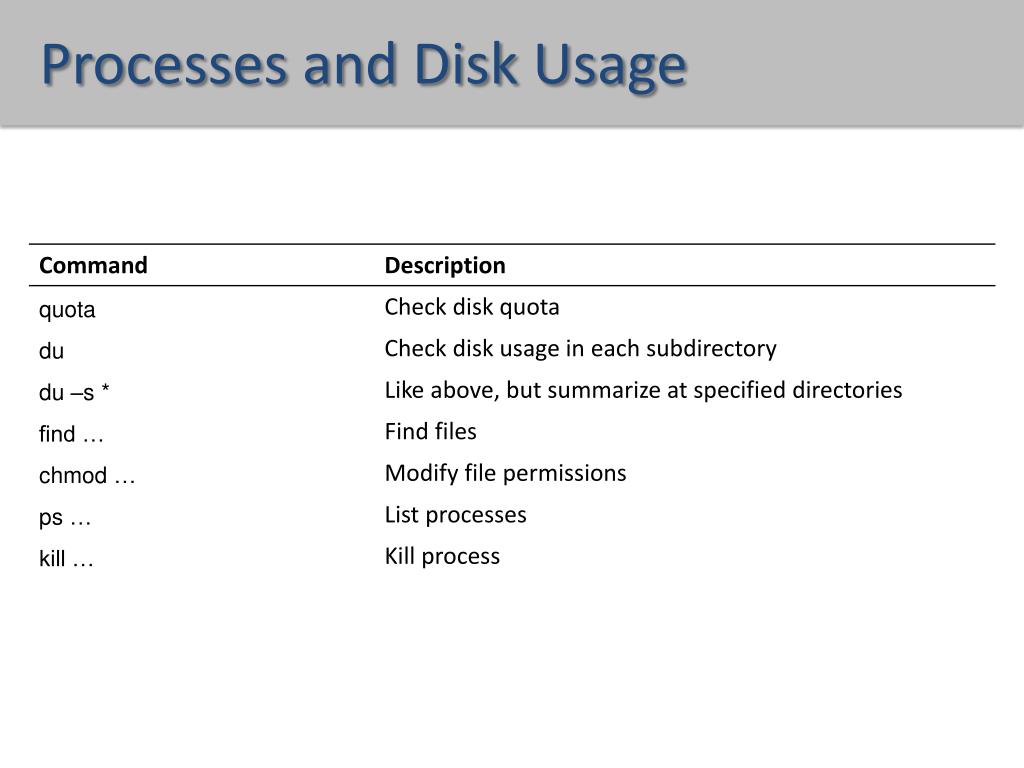 Processes and Disk Usage

| Command | Description |
|---|---|
| quota | Check disk quota |
| du | Check disk usage in each subdirectory |
| du –s * | Like above, but summarize at specified directories |
| find … | Find files |
| chmod … | Modify file permissions |
| ps … | List processes |
| kill … | Kill process |